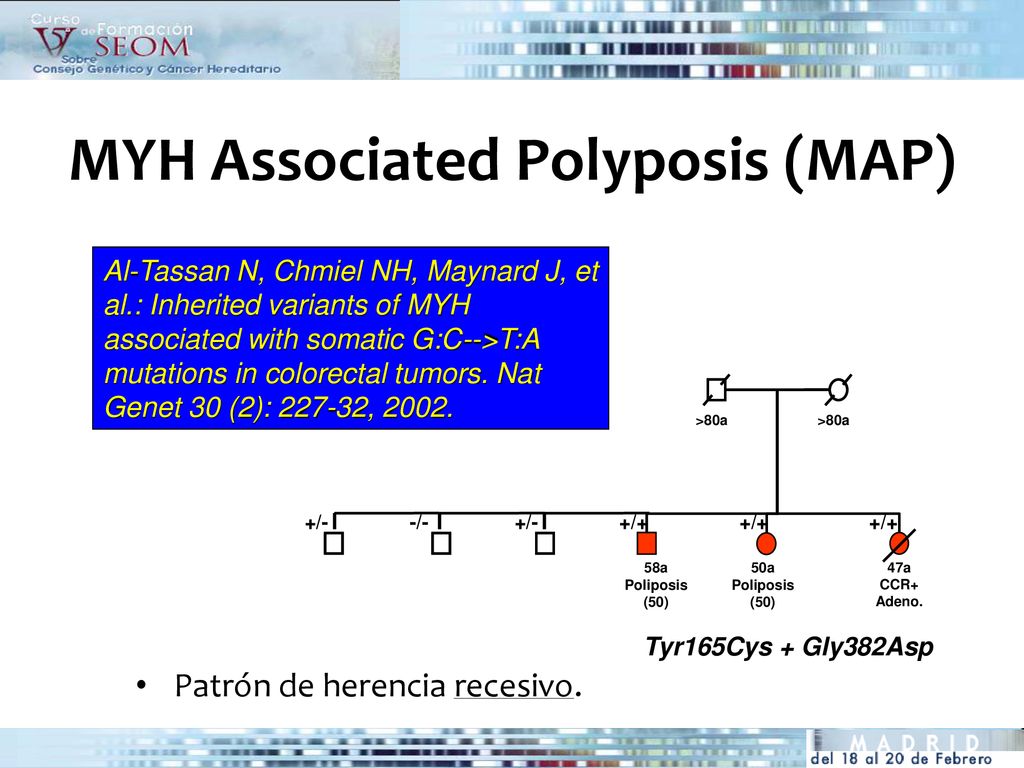 V Curso de Formación SEOM Sobre Consejo Genético y Cáncer Hereditario

MYH Associated Polyposis (MAP)

Al-Tassan N, Chmiel NH, Maynard J, et al.: Inherited variants of MYH associated with somatic G:C-->T:A mutations in colorectal tumors. Nat Genet 30 (2): 227-32, 2002.

>80a

>80a

+/-

-/-

+/-

+/+

+/+

+/+

58a Poliposis (50)

50a Poliposis (50)

47a CCR+ Adeno.

Tyr165Cys + Gly382Asp

• Patrón de herencia recesivo.

MADRID
del 18 al 20 de Febrero